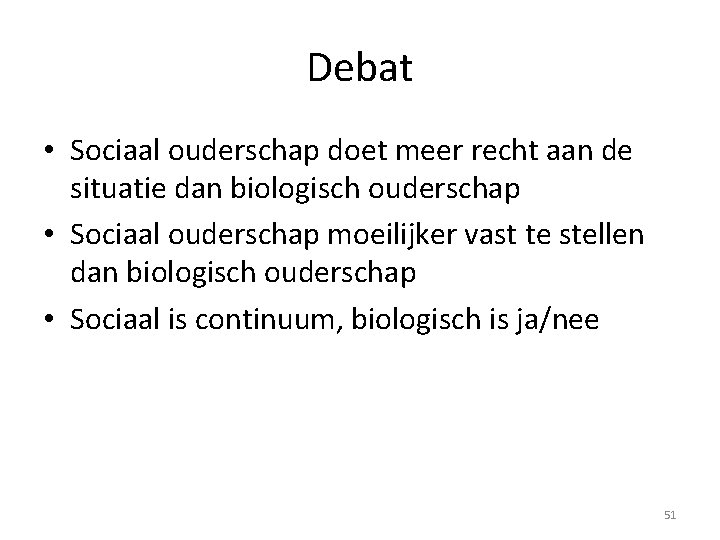 Debat

• Sociaal ouderschap doet meer recht aan de situatie dan biologisch ouderschap
• Sociaal ouderschap moeilijker vast te stellen dan biologisch ouderschap
• Sociaal is continuum, biologisch is ja/nee

51